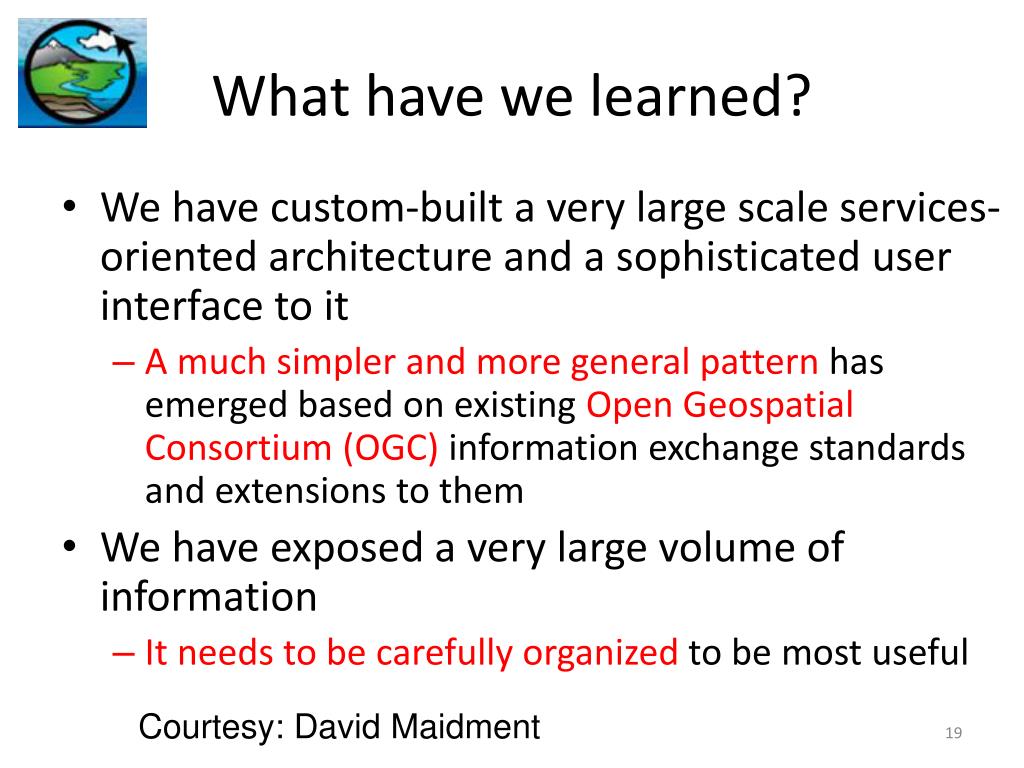 What have we learned?

• We have custom-built a very large scale services-oriented architecture and a sophisticated user interface to it

– A much simpler and more general pattern has emerged based on existing Open Geospatial Consortium (OGC) information exchange standards and extensions to them

• We have exposed a very large volume of information

– It needs to be carefully organized to be most useful

Courtesy: David Maidment

19